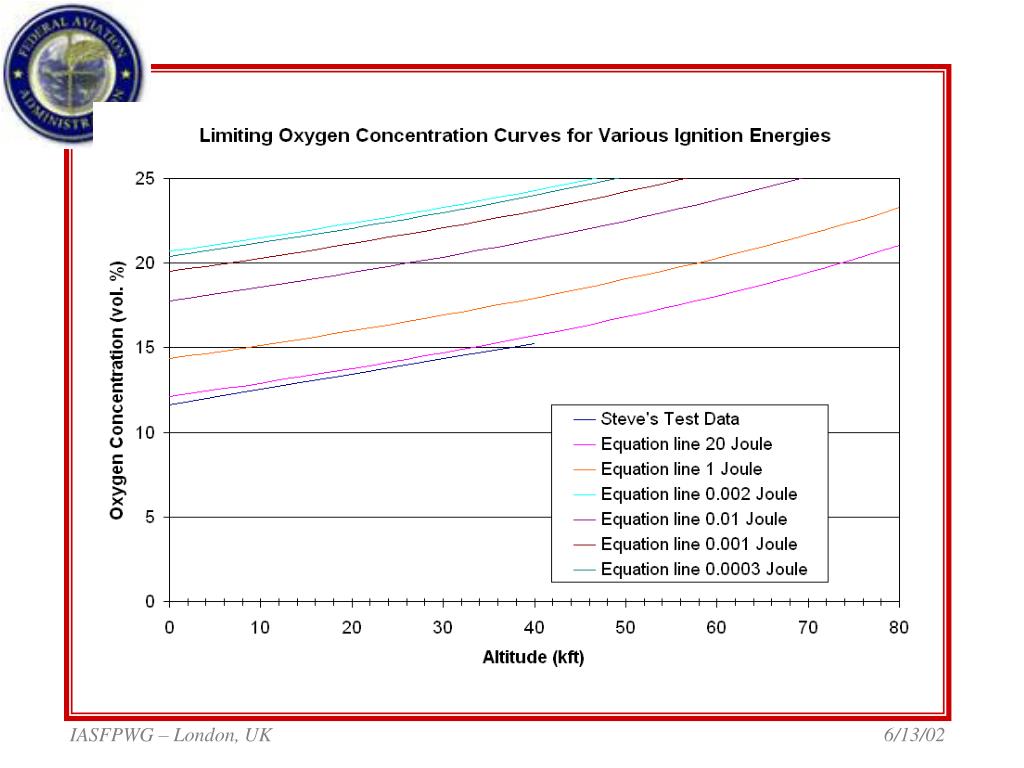 FEDERAL AVIATION ADMINISTRATION

Limiting Oxygen Concentration Curves for Various Ignition Energies

Oxygen Concentration (vol. %)

25
20
15
10
5
0

0 10 20 30 40 50 60 70 80

Altitude (kft)

Steve's Test Data
Equation line 20 Joule
Equation line 1 Joule
Equation line 0.002 Joule
Equation line 0.01 Joule
Equation line 0.001 Joule
Equation line 0.0003 Joule

IASFPWG – London, UK

6/13/02